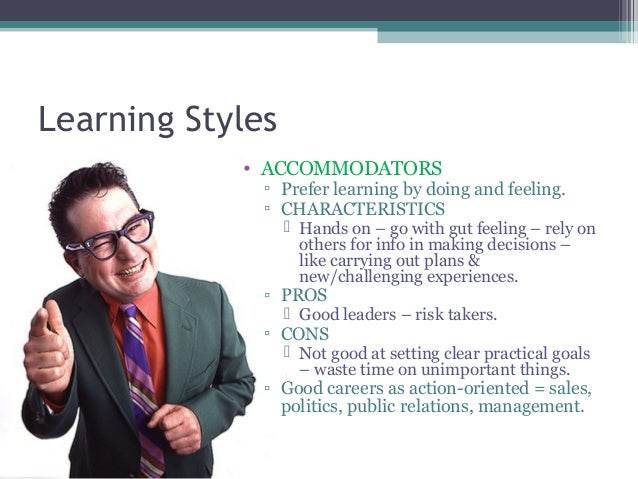 Learning Styles

• ACCOMMODATORS
▫ Prefer learning by doing and feeling.
▫ CHARACTERISTICS
 Hands on – go with gut feeling – rely on others for info in making decisions – like carrying out plans & new/challenging experiences.
▫ PROS
 Good leaders – risk takers.
▫ CONS
 Not good at setting clear practical goals – waste time on unimportant things.
▫ Good careers as action-oriented = sales, politics, public relations, management.